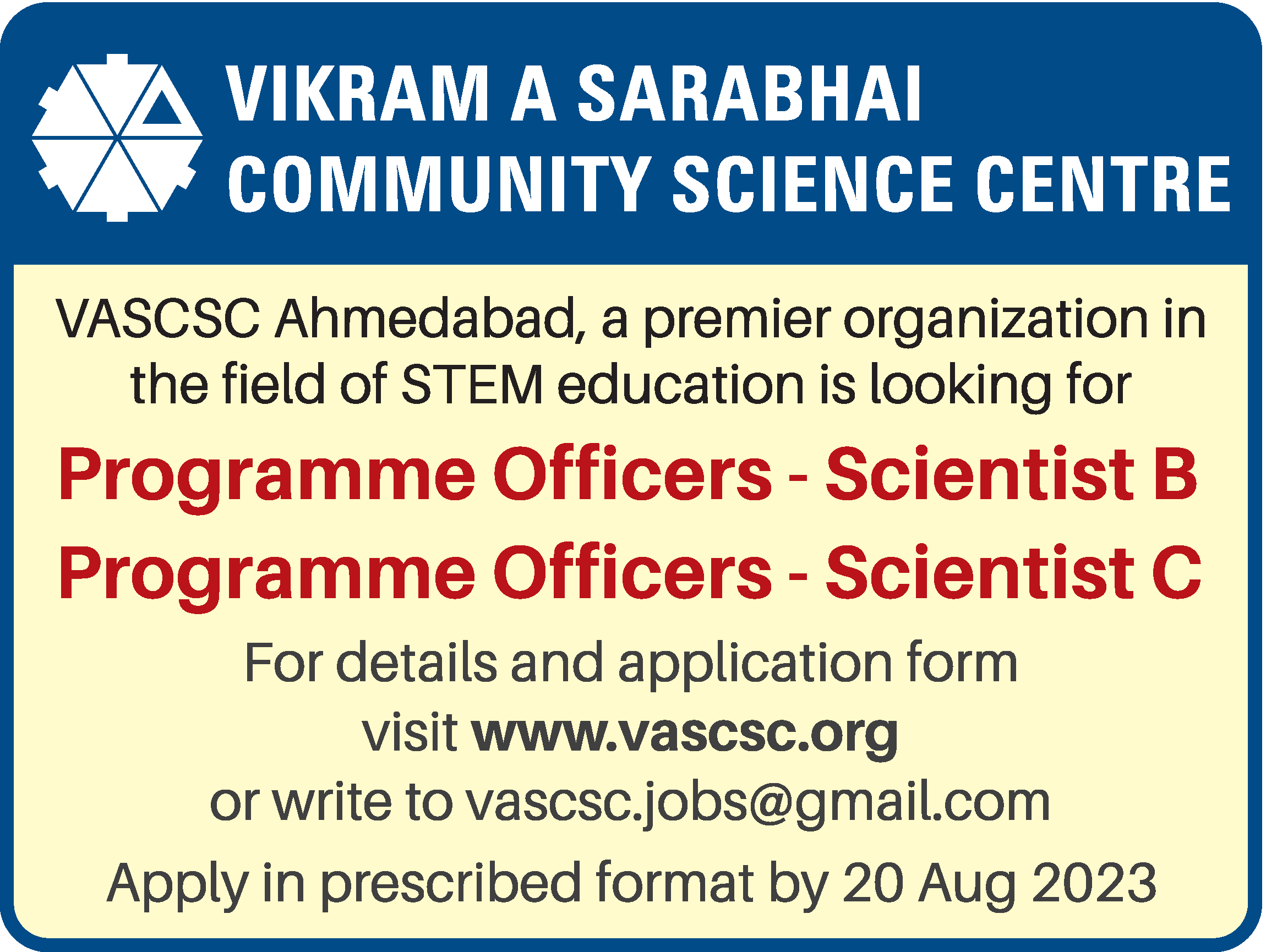 VIKRAM A SARABHAI
COMMUNITY SCIENCE CENTRE

VASCSC Ahmedabad, a premier organization in the field of STEM education is looking for

Programme Officers - Scientist B
Programme Officers - Scientist C

For details and application form visit www.vascsc.org or write to vascsc.jobs@gmail.com

Apply in prescribed format by 20 Aug 2023